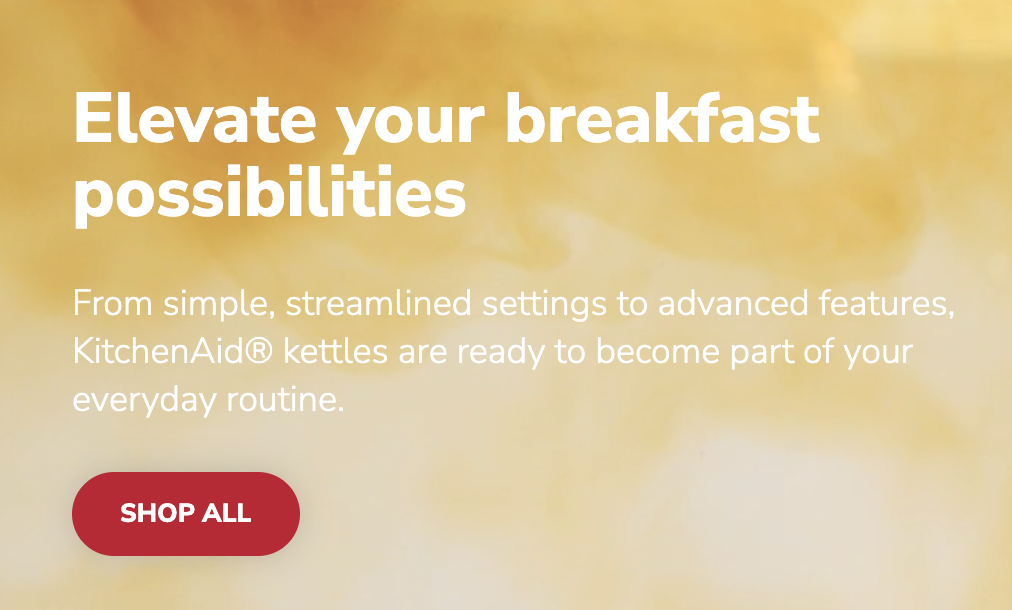 Elevate your breakfast possibilities

From simple, streamlined settings to advanced features, KitchenAid® kettles are ready to become part of your everyday routine.

SHOP ALL